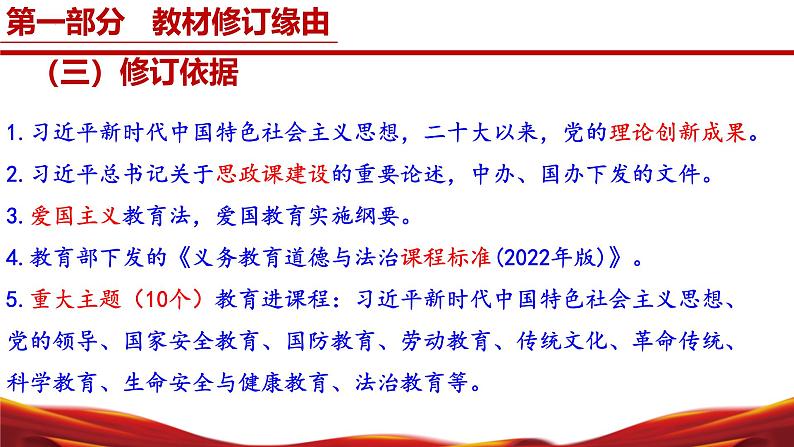 第一部分　教材修订缘由

（三）修订依据

1. 习近平新时代中国特色社会主义思想，二十大以来，党的理论创新成果。

2. 习近平总书记关于思政课建设的重要论述，中办、国办下发的文件。

3. 爱国主义教育法，爱国教育实施纲要。

4. 教育部下发的《义务教育道德与法治课程标准(2022年版)》。

5. 重大主题（10个）教育进课程：习近平新时代中国特色社会主义思想、党的领导、国家安全教育、国防教育、劳动教育、传统文化、革命传统、科学教育、生命安全与健康教育、法治教育等。